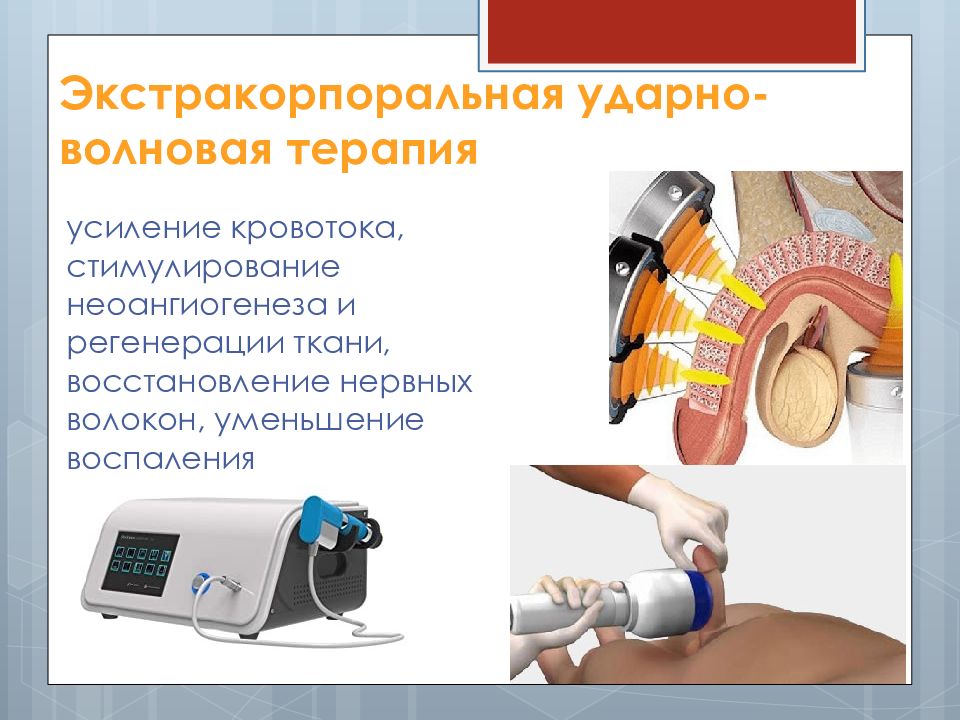 Экстракорпоральная ударно-волновая терапия

усиление кровотока, стимулирование неоангиогенеза и регенерации ткани, восстановление нервных волокон, уменьшение воспаления